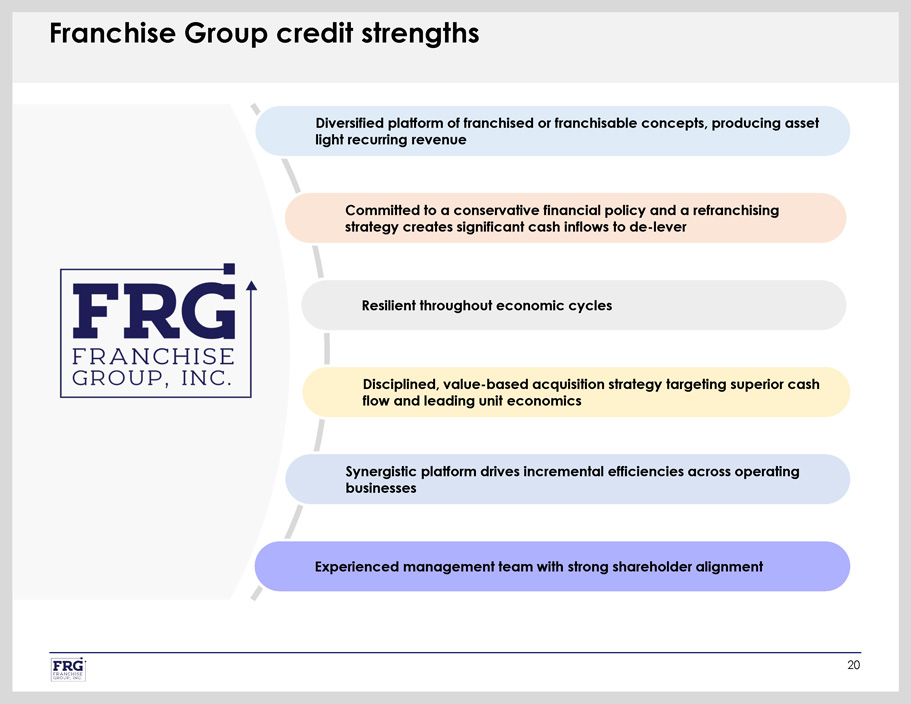 Franchise Group credit strengths

FRG
FRANCHISE GROUP, INC.

Diversified platform of franchised or franchisable concepts, producing asset light recurring revenue

Committed to a conservative financial policy and a refranchising strategy creates significant cash inflows to de-lever

Resilient throughout economic cycles

Disciplined, value-based acquisition strategy targeting superior cash flow and leading unit economics

Synergistic platform drives incremental efficiencies across operating businesses

Experienced management team with strong shareholder alignment

FRG FRANCHISE GROUP, INC.

20